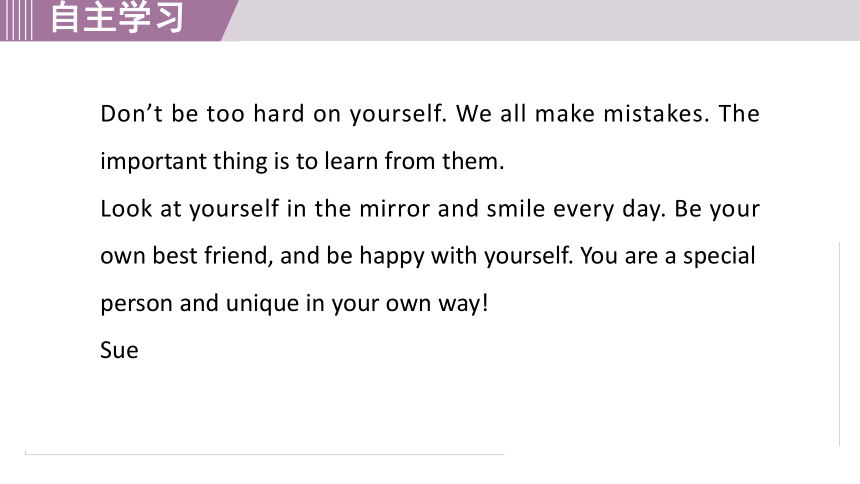 自主学习

Don’t be too hard on yourself. We all make mistakes. The important thing is to learn from them.
Look at yourself in the mirror and smile every day. Be your own best friend, and be happy with yourself. You are a special person and unique in your own way!
Sue